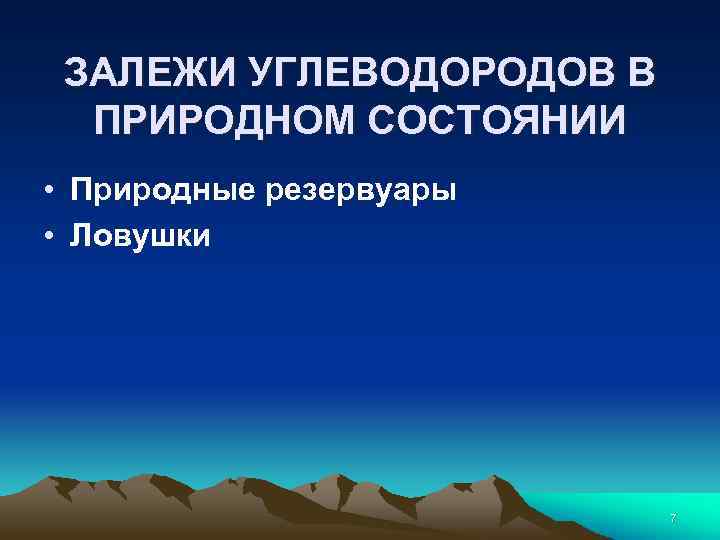 ЗАЛЕЖИ УГЛЕВОДОРОДОВ В ПРИРОДНОМ СОСТОЯНИИ

• Природные резервуары
• Ловушки

7